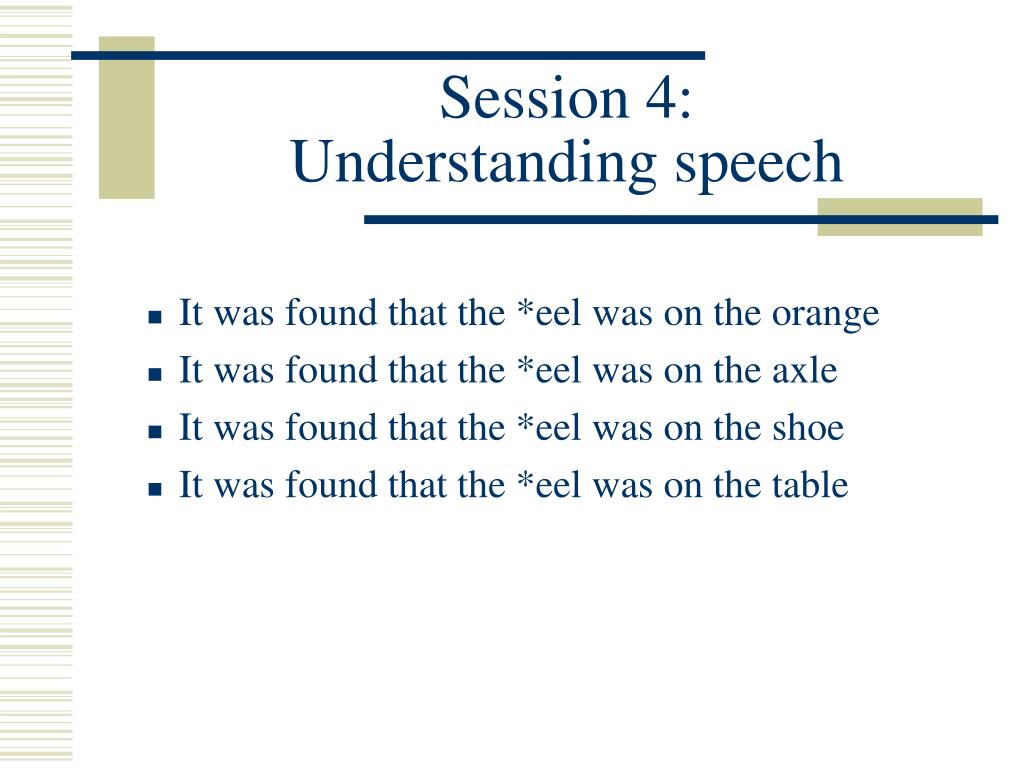 Session 4:
Understanding speech

- It was found that the *eel was on the orange
- It was found that the *eel was on the axle
- It was found that the *eel was on the shoe
- It was found that the *eel was on the table